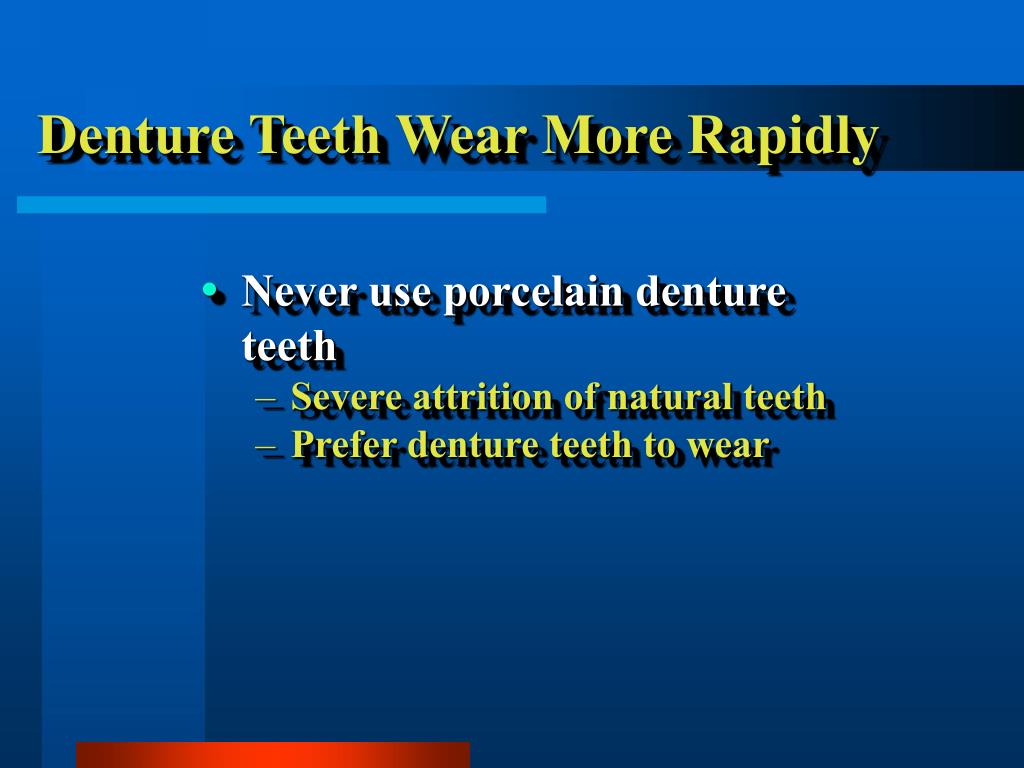 Denture Teeth Wear More Rapidly

• Never use porcelain denture teeth
– Severe attrition of natural teeth
– Prefer denture teeth to wear